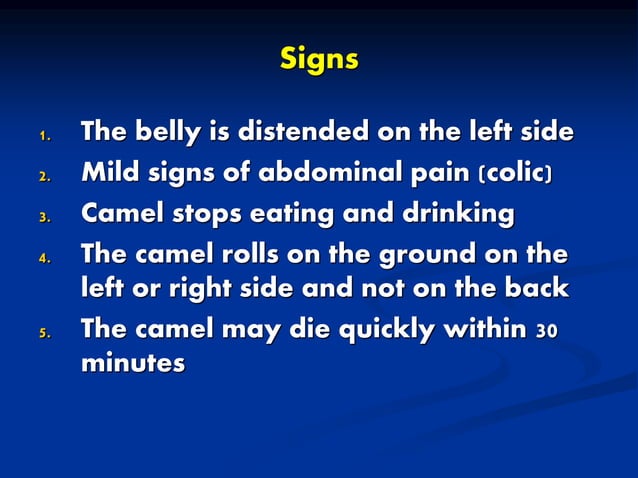 Signs

1. The belly is distended on the left side
2. Mild signs of abdominal pain (colic)
3. Camel stops eating and drinking
4. The camel rolls on the ground on the left or right side and not on the back
5. The camel may die quickly within 30 minutes